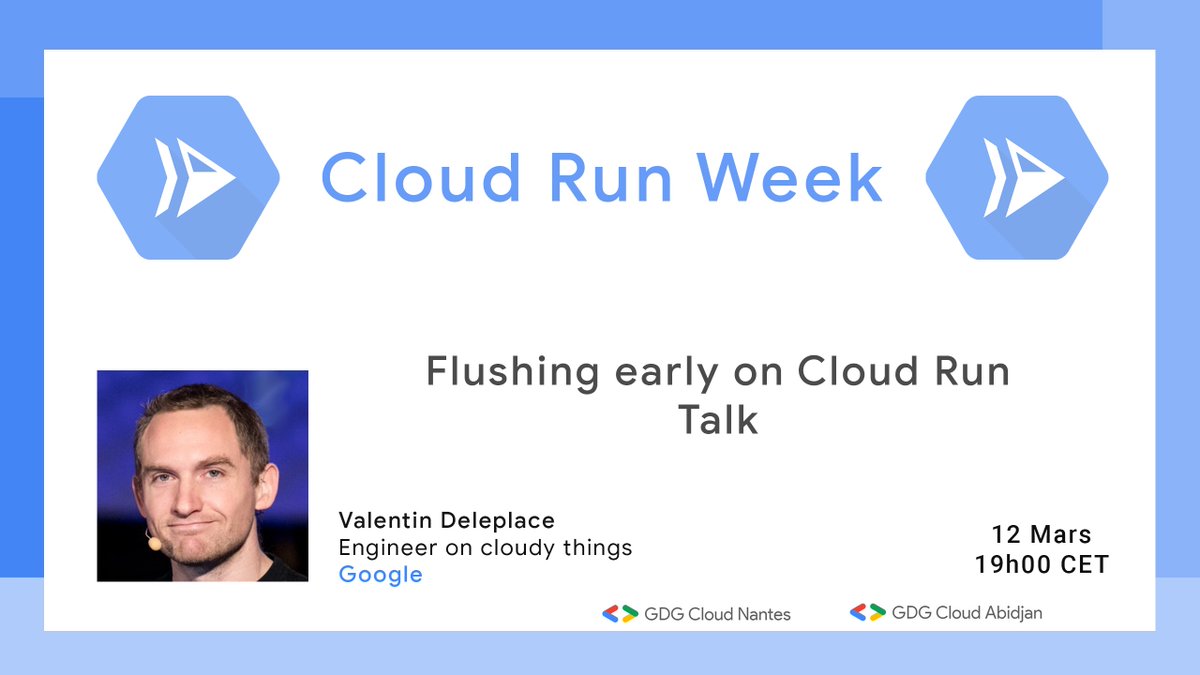 Cloud Run Week

Flushing early on Cloud Run
Talk

Valentin Deleplace
Engineer on cloudy things
Google

12 Mars
19h00 CET

GDG Cloud Nantes

GDG Cloud Abidjan